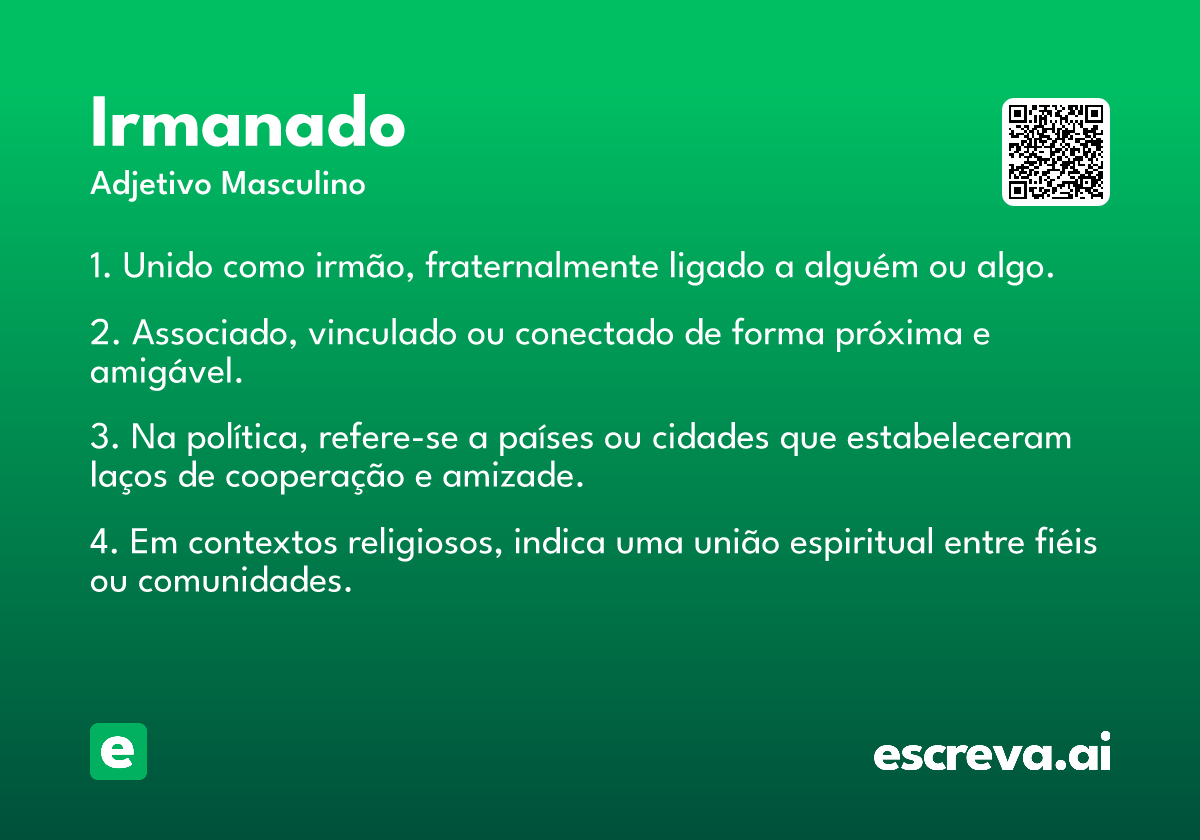 Irmanado

Adjetivo Masculino

1. Unido como irmão, fraternalmente ligado a alguém ou algo.

2. Associado, vinculado ou conectado de forma próxima e amigável.

3. Na política, refere-se a países ou cidades que estabeleceram laços de cooperação e amizade.

4. Em contextos religiosos, indica uma união espiritual entre fiéis ou comunidades.

e

escreva.ai